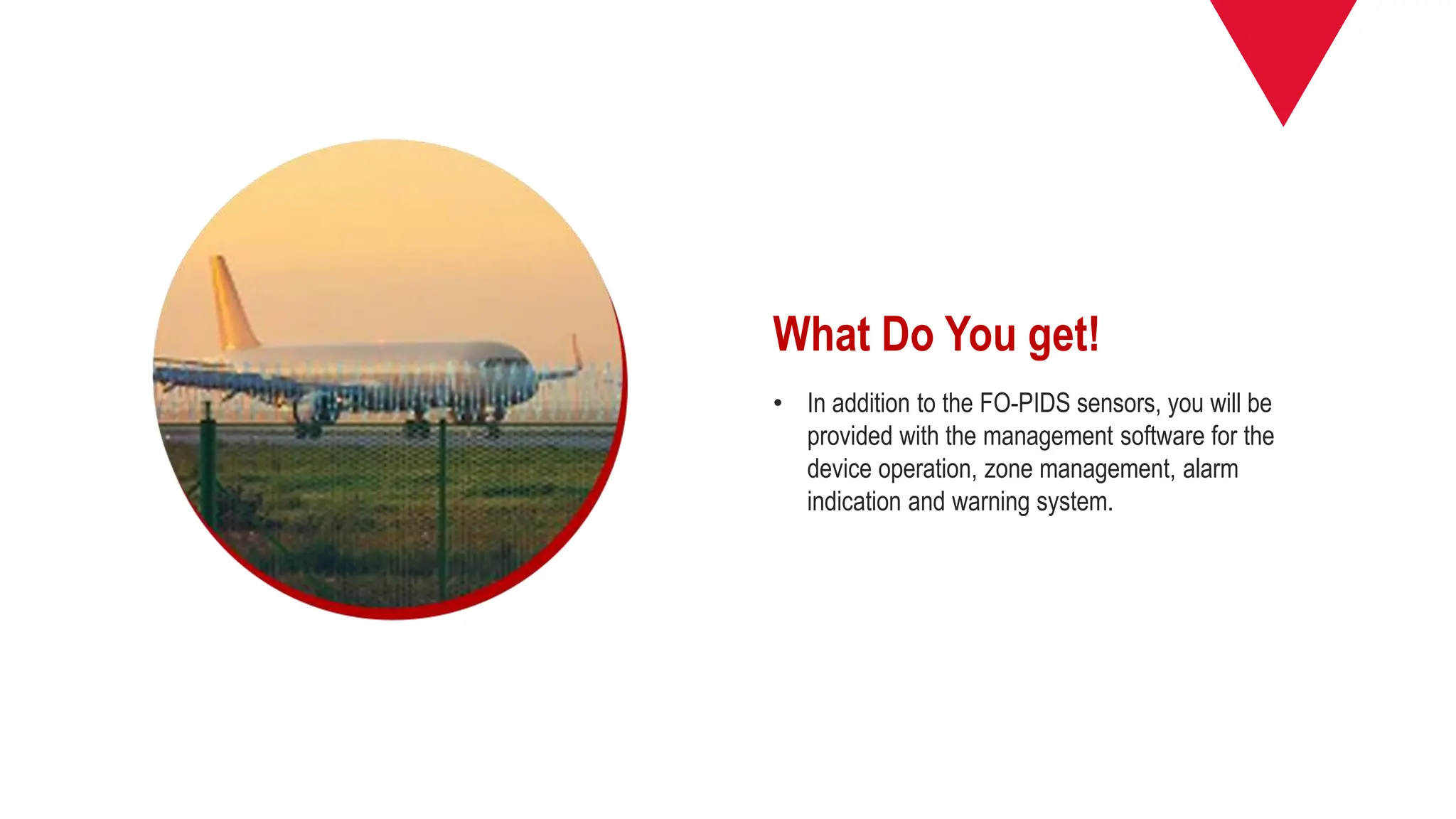 What Do You get!

• In addition to the FO-PIDS sensors, you will be provided with the management software for the device operation, zone management, alarm indication and warning system.